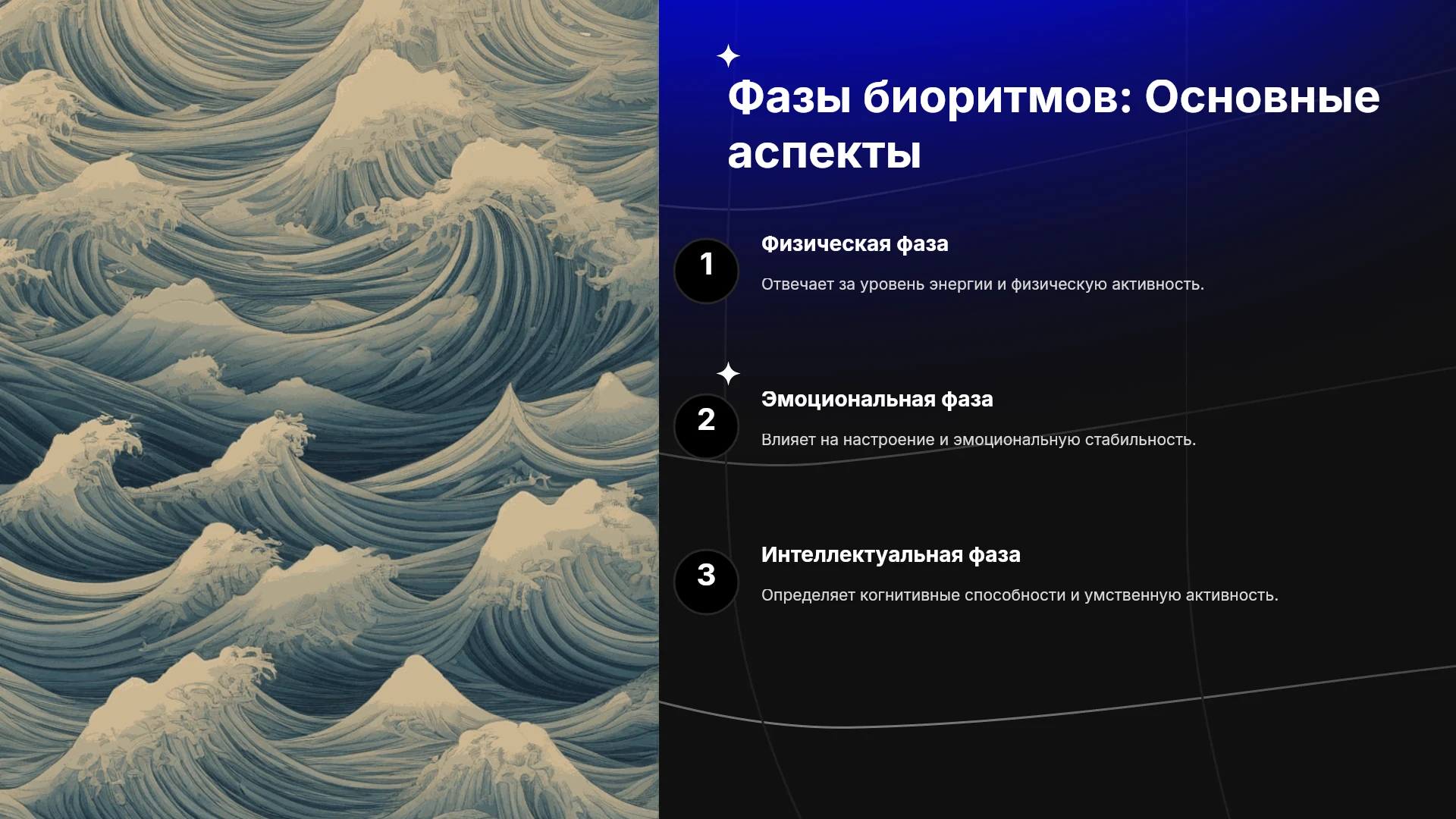 Фазы биоритмов: Основные аспекты

1

Физическая фаза

Отвечает за уровень энергии и физическую активность.

2

Эмоциональная фаза

Влияет на настроение и эмоциональную стабильность.

3

Интеллектуальная фаза

Определяет когнитивные способности и умственную активность.